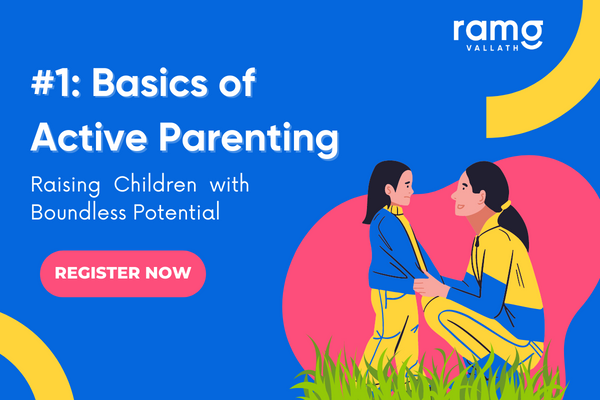 ramg
VALLATH

#1: Basics of Active Parenting

Raising Children with Boundless Potential

REGISTER NOW